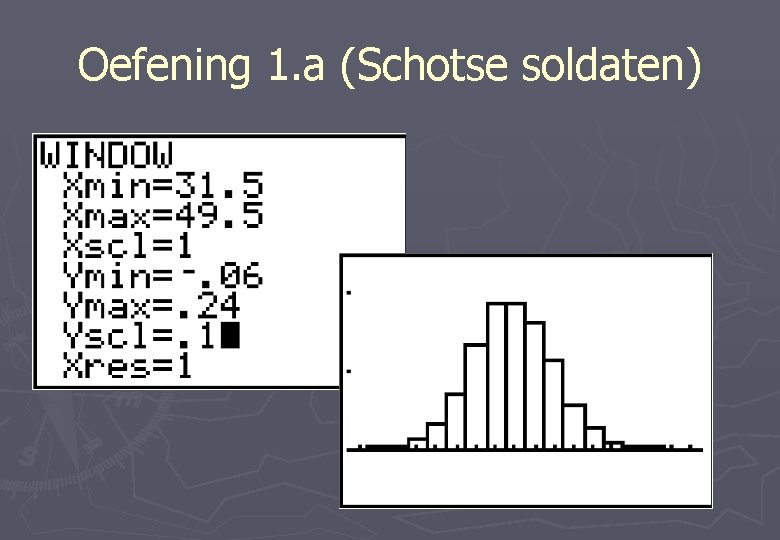 Oefening 1.a (Schotse soldaten)

WINDOW
Xmin=31.5
Xmax=49.5
Xscl=1
Ymin=-.06
Ymax=.24
Yscl=.1
Xres=1